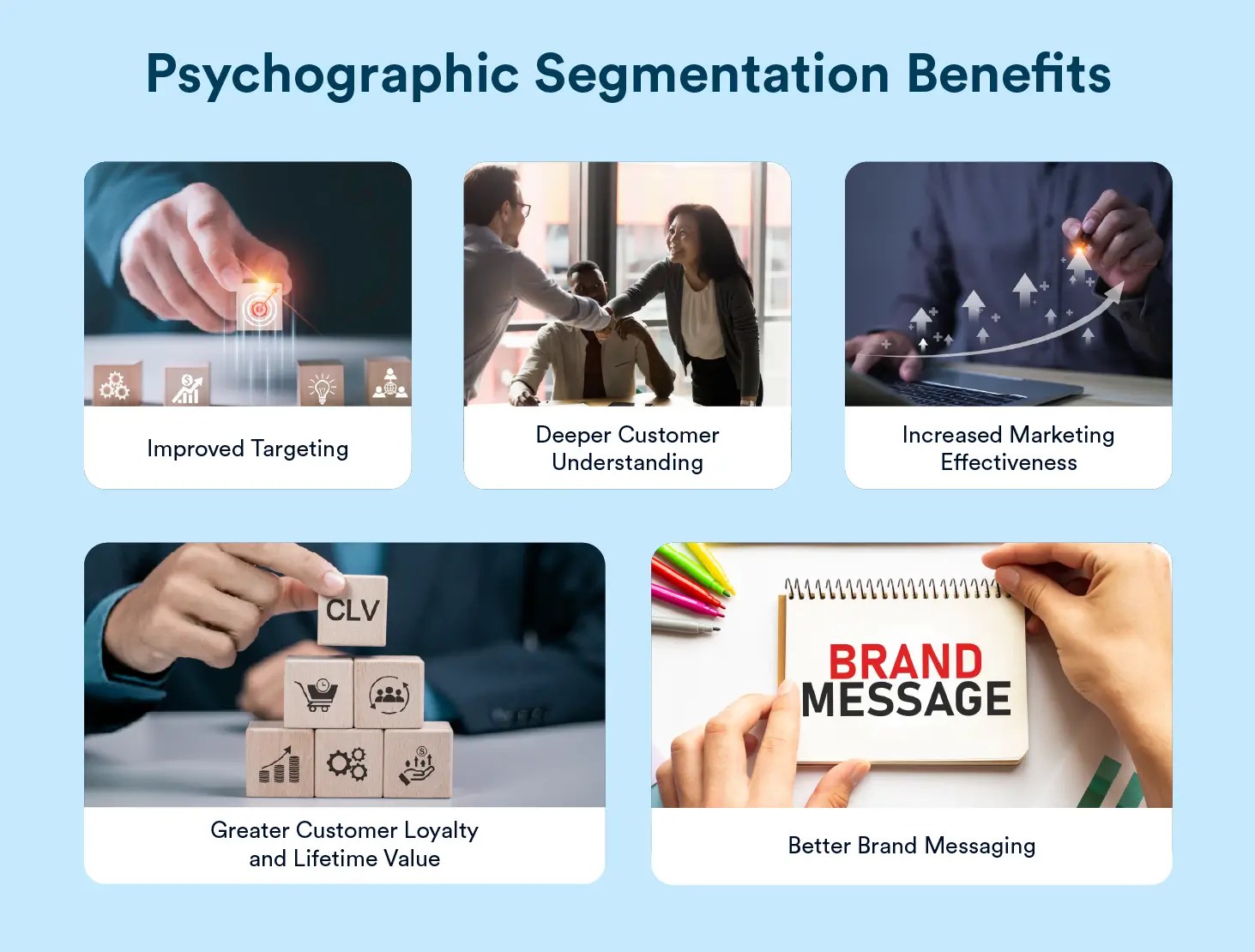 Psychographic Segmentation Benefits

Improved Targeting

Deeper Customer Understanding

Increased Marketing Effectiveness

CLV

Greater Customer Loyalty and Lifetime Value

BRAND MESSAGE

Better Brand Messaging